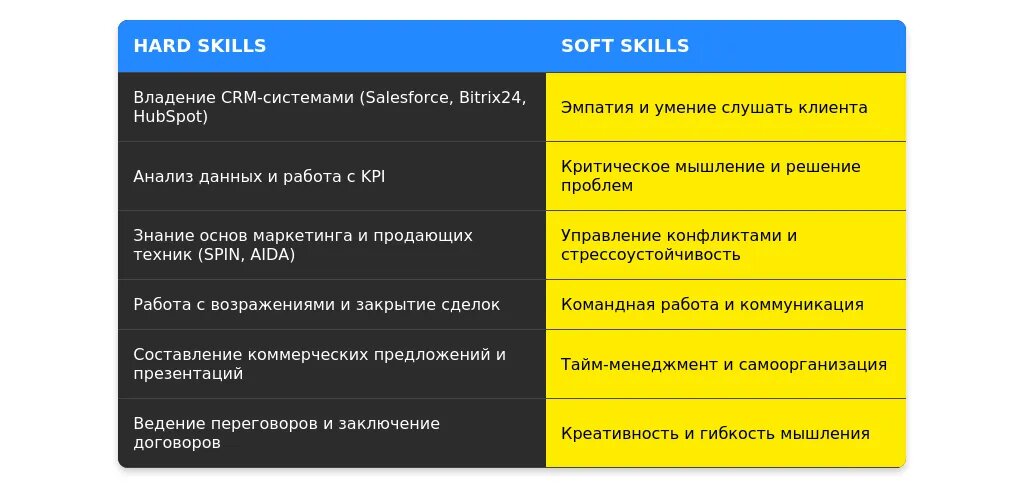 | HARD SKILLS | SOFT SKILLS |
|---|---|
| Владение CRM-системами (Salesforce, Bitrix24, HubSpot) | Эмпатия и умение слушать клиента |
| Анализ данных и работа с KPI | Критическое мышление и решение проблем |
| Знание основ маркетинга и продающих техник (SPIN, AIDA) | Управление конфликтами и стрессоустойчивость |
| Работа с возражениями и закрытие сделок | Командная работа и коммуникация |
| Составление коммерческих предложений и презентаций | Тайм-менеджмент и самоорганизация |
| Ведение переговоров и заключение договоров | Креативность и гибкость мышления |